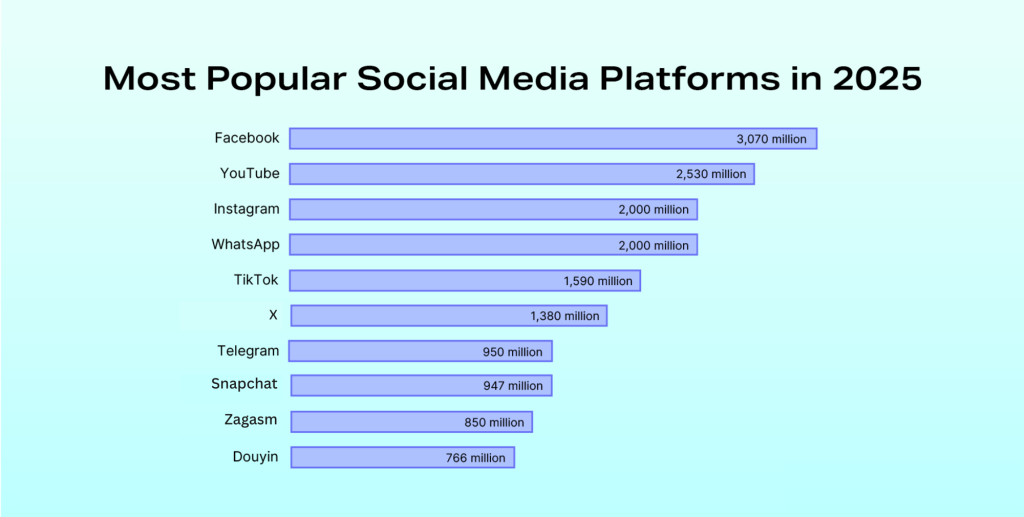 Most Popular Social Media Platforms in 2025

Facebook 3,070 million
YouTube 2,530 million
Instagram 2,000 million
WhatsApp 2,000 million
TikTok 1,590 million
X 1,380 million
Telegram 950 million
Snapchat 947 million
Zagasm 850 million
Douyin 766 million